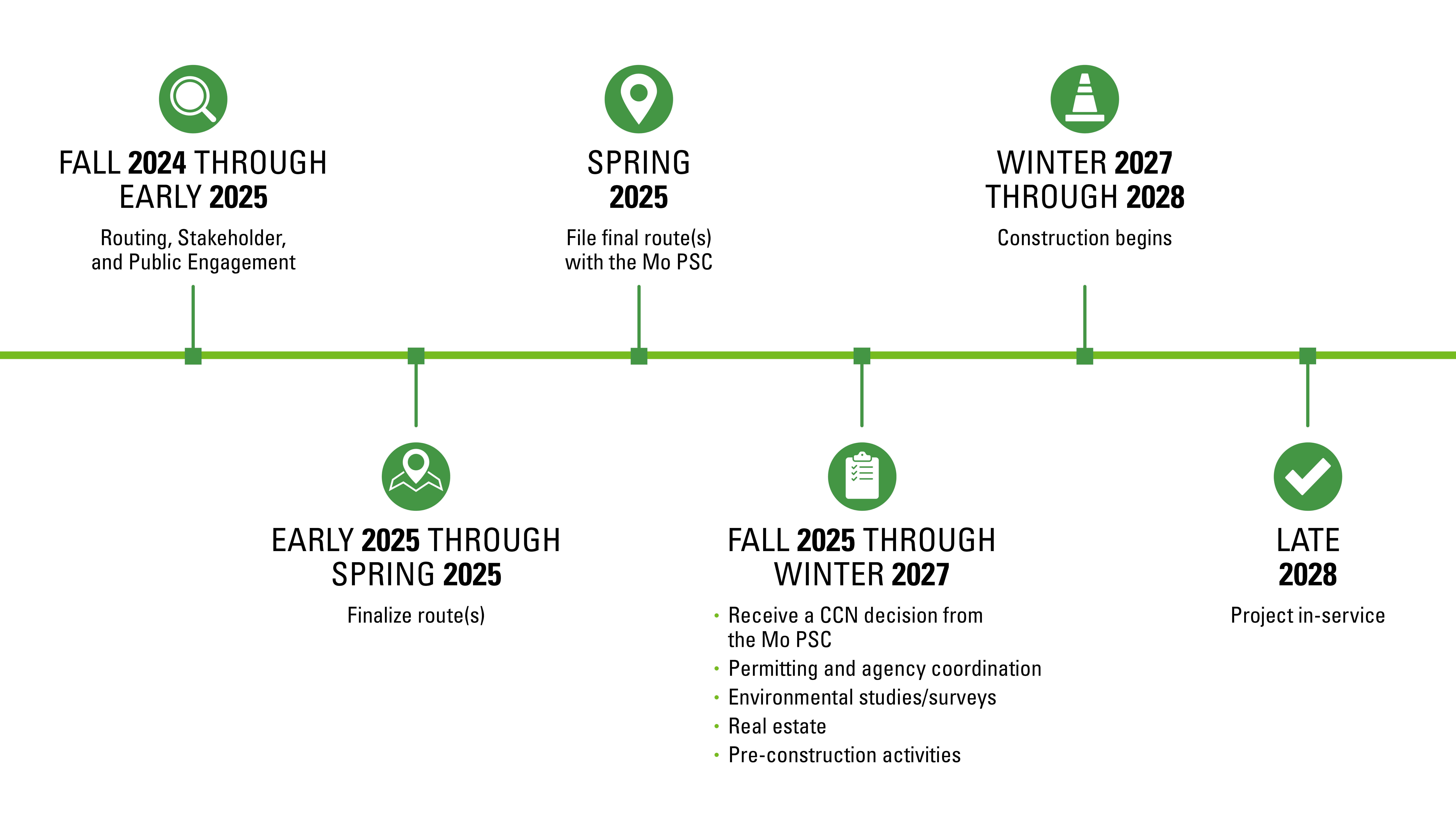 FALL 2024 THROUGH EARLY 2025

Routing, Stakeholder, and Public Engagement

EARLY 2025 THROUGH SPRING 2025

Finalize route(s)

SPRING 2025

File final route(s) with the Mo PSC

FALL 2025 THROUGH WINTER 2027

• Receive a CCN decision from the Mo PSC
• Permitting and agency coordination
• Environmental studies/surveys
• Real estate
• Pre-construction activities

WINTER 2027 THROUGH 2028

Construction begins

LATE 2028

Project in-service